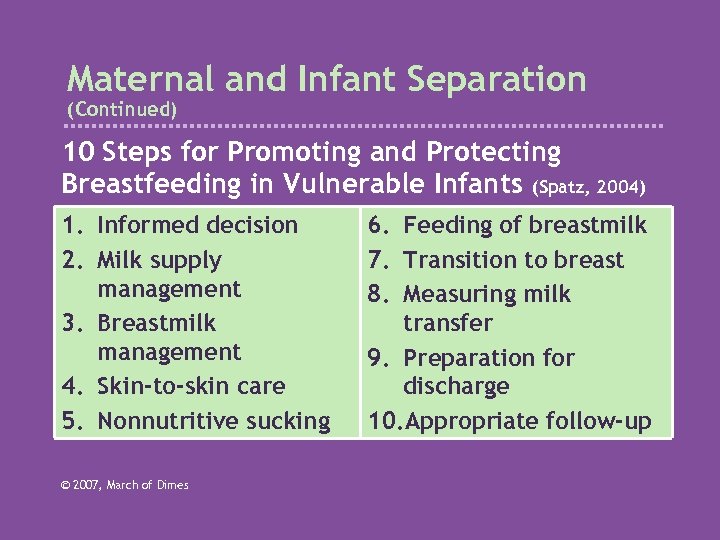 Maternal and Infant Separation
(Continued)

10 Steps for Promoting and Protecting Breastfeeding in Vulnerable Infants (Spatz, 2004)

1. Informed decision
2. Milk supply management
3. Breastmilk management
4. Skin-to-skin care
5. Nonnutritive sucking

6. Feeding of breastmilk
7. Transition to breast
8. Measuring milk transfer
9. Preparation for discharge
10. Appropriate follow-up

© 2007, March of Dimes